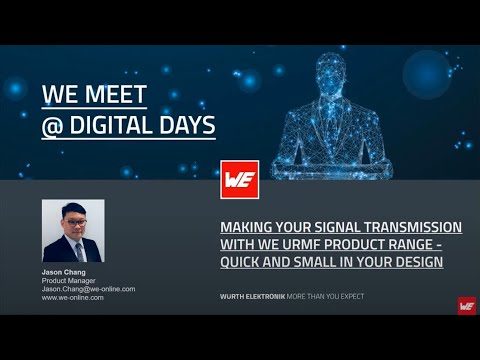 WE MEET
@ DIGITAL DAYS

WE

Jason Chang
Product Manager
Jason.Chang@we-online.com
www.we-online.com

MAKING YOUR SIGNAL TRANSMISSION WITH WE URMF PRODUCT RANGE - QUICK AND SMALL IN YOUR DESIGN

WURTH ELEKTRONIK MORE THAN YOU EXPECT

WE